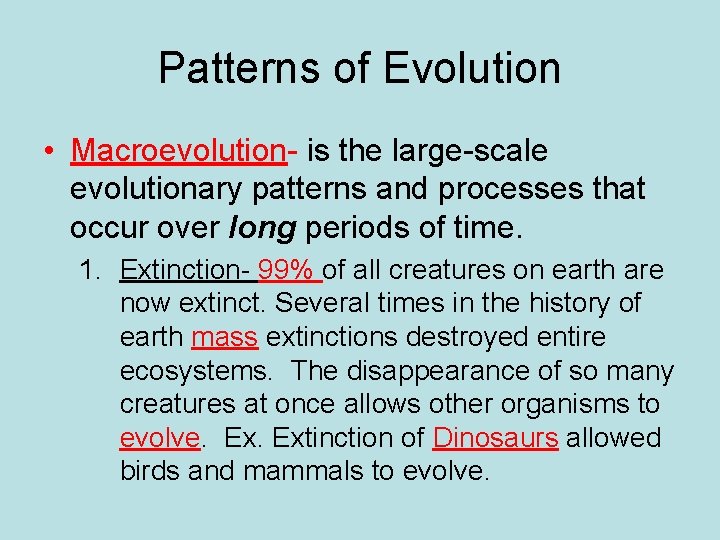 Patterns of Evolution

• Macroevolution- is the large-scale evolutionary patterns and processes that occur over long periods of time.

1. Extinction- 99% of all creatures on earth are now extinct. Several times in the history of earth mass extinctions destroyed entire ecosystems. The disappearance of so many creatures at once allows other organisms to evolve. Ex. Extinction of Dinosaurs allowed birds and mammals to evolve.